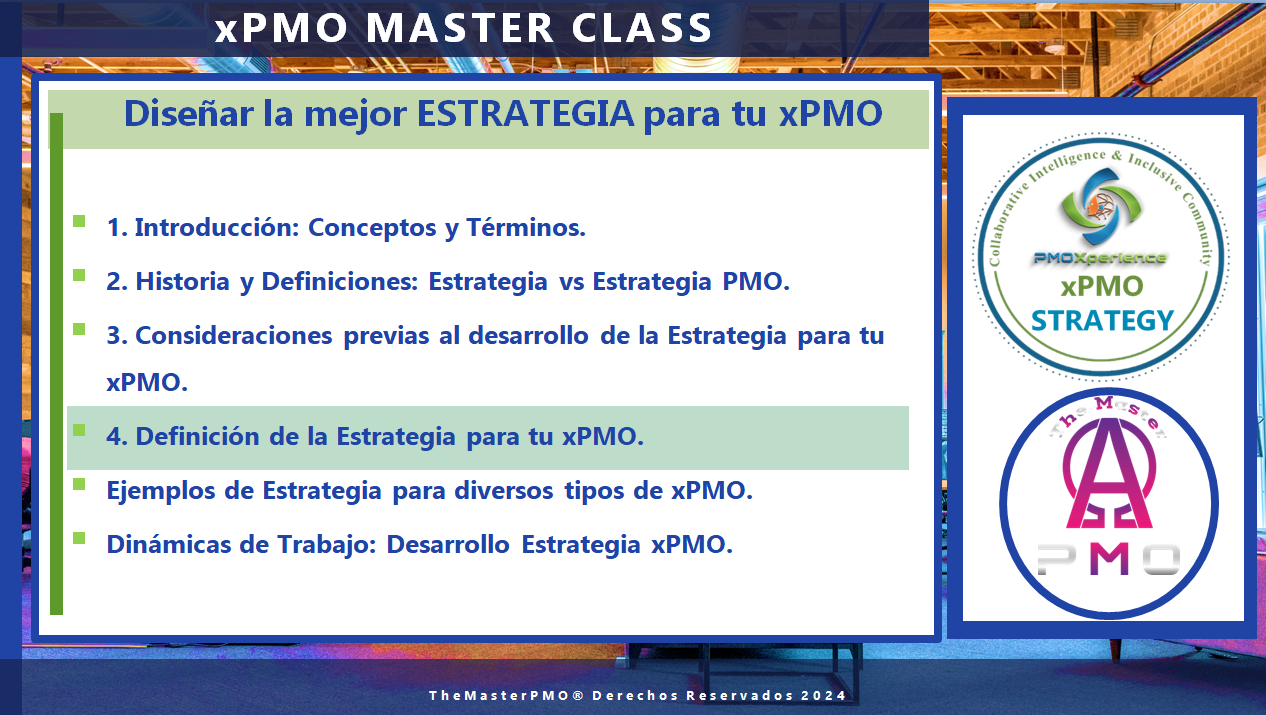 xPMO MASTER CLASS

Diseñar la mejor ESTRATEGIA para tu xPMO

1. Introducción: Conceptos y Términos.

2. Historia y Definiciones: Estrategia vs Estrategia PMO.

3. Consideraciones previas al desarrollo de la Estrategia para tu xPMO.

4. Definición de la Estrategia para tu xPMO.

Ejemplos de Estrategia para diversos tipos de xPMO.

Dinámicas de Trabajo: Desarrollo Estrategia xPMO.

Collaborative Intelligence & Inclusive Community

PMOXperience

xPMO

STRATEGY

The Master

PMO

TheMasterPMO® Derechos Reservados 2024